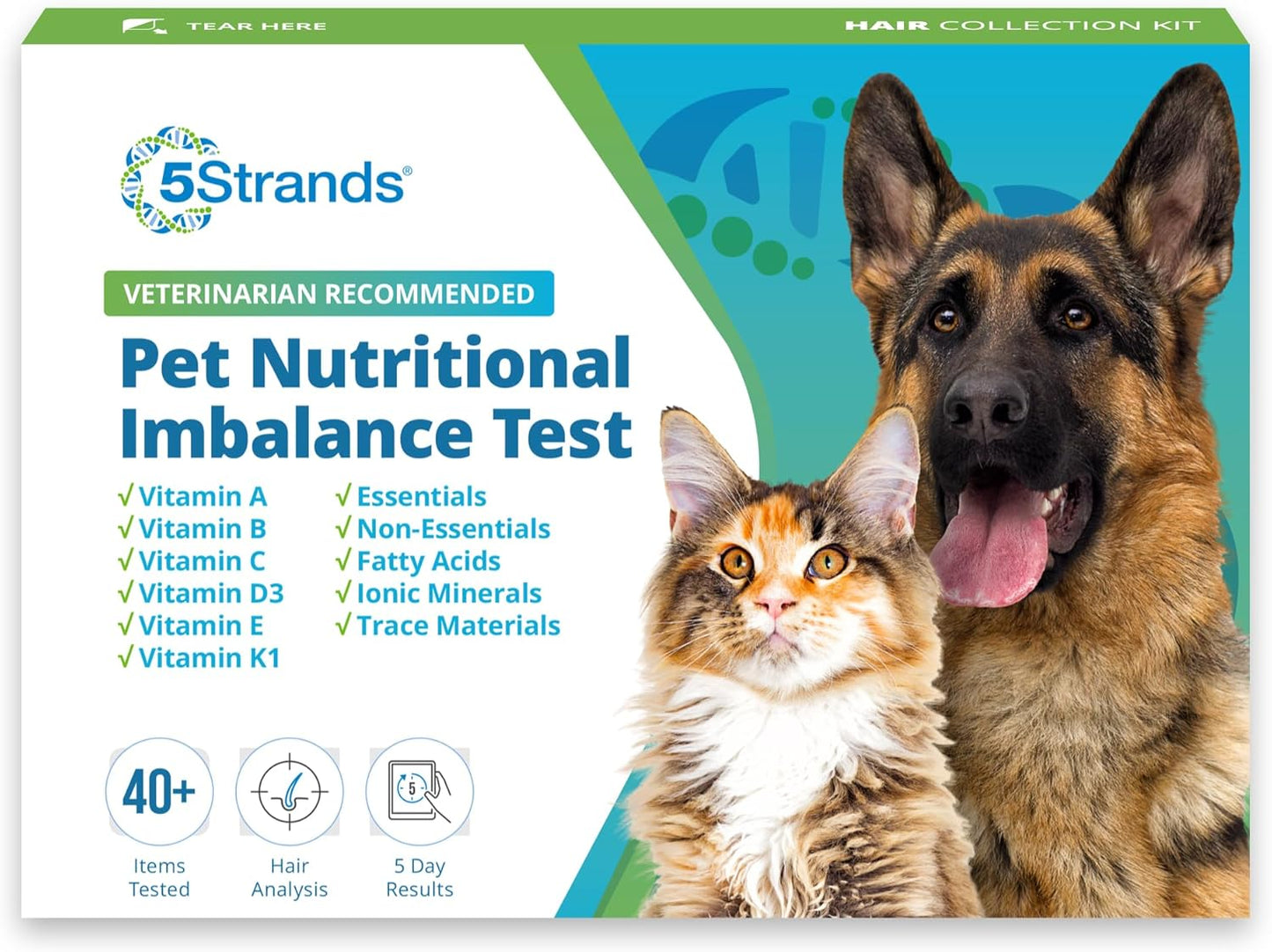 TEAR HERE

HAIR COLLECTION KIT

5Strands®

VETERINARIAN RECOMMENDED

Pet Nutritional Imbalance Test

√ Vitamin A
√ Vitamin B
√ Vitamin C
√ Vitamin D3
√ Vitamin E
√ Vitamin K1

√ Essentials
√ Non-Essentials
√ Fatty Acids
√ Ionic Minerals
√ Trace Materials

40+
Items Tested

Hair Analysis

5
5 Day Results